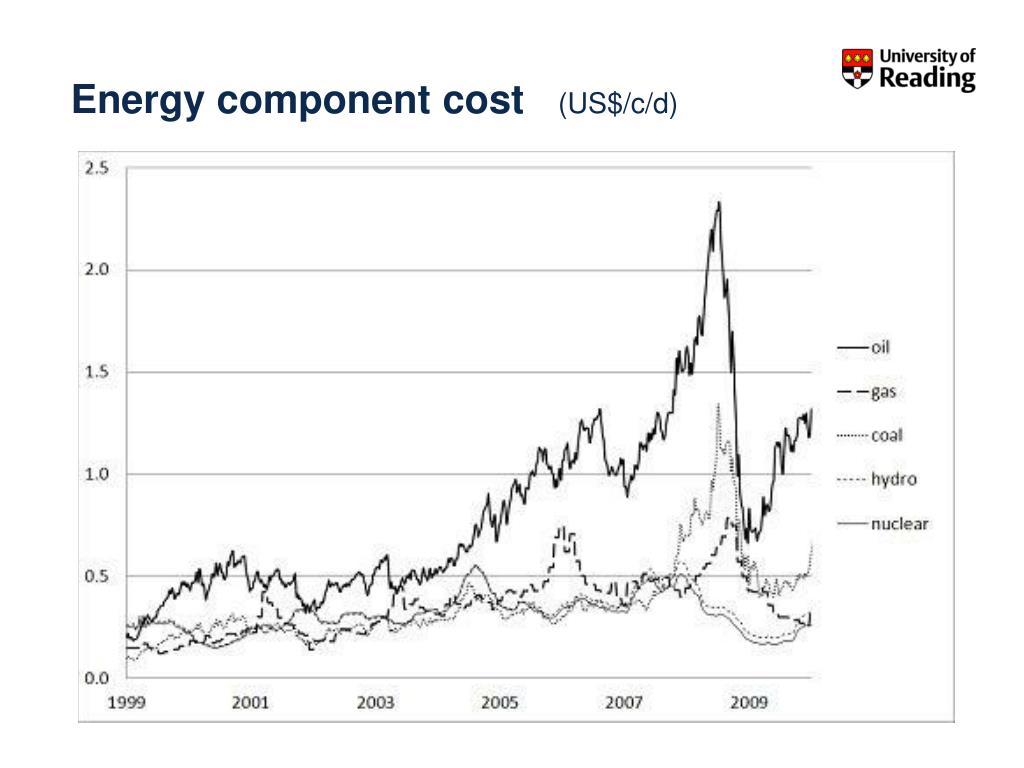 University of Reading

Energy component cost (US$/c/d)

2.5
2.0
1.5
1.0
0.5
0.0

1999
2001
2003
2005
2007
2009

oil
gas
coal
hydro
nuclear